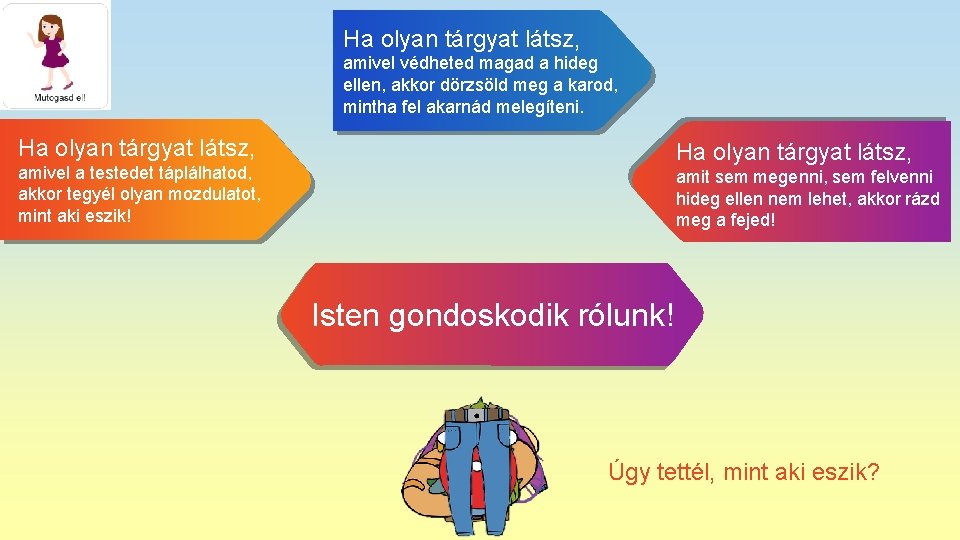 Mutogasd el!

Ha olyan tárgyat látsz,

amivel védheted magad a hideg ellen, akkor dörzsöld meg a karod, mintha fel akarnád melegíteni.

Ha olyan tárgyat látsz,

amivel a testedet táplálhatod, akkor tegyél olyan mozdulatot, mint aki eszik!

Ha olyan tárgyat látsz,

amit sem megenni, sem felvenni hideg ellen nem lehet, akkor rázd meg a fejed!

Isten gondoskodik rólunk!

Úgy tettél, mint aki eszik?